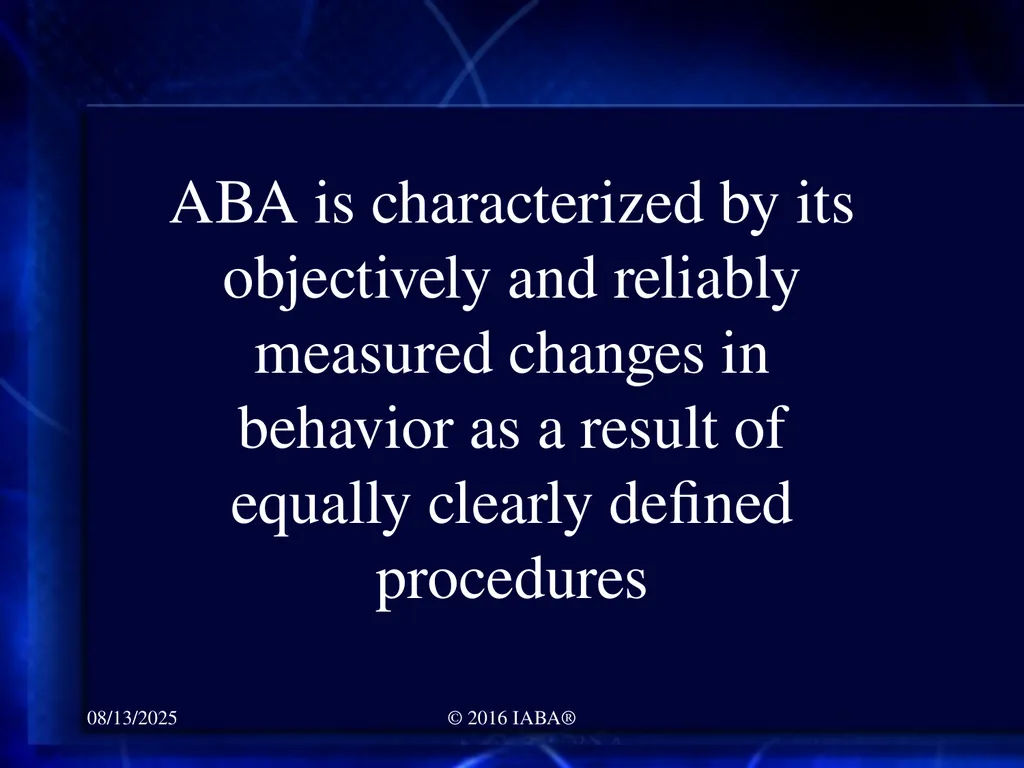 ABA is characterized by its objectively and reliably measured changes in behavior as a result of equally clearly defined procedures

08/13/2025

© 2016 IABA®